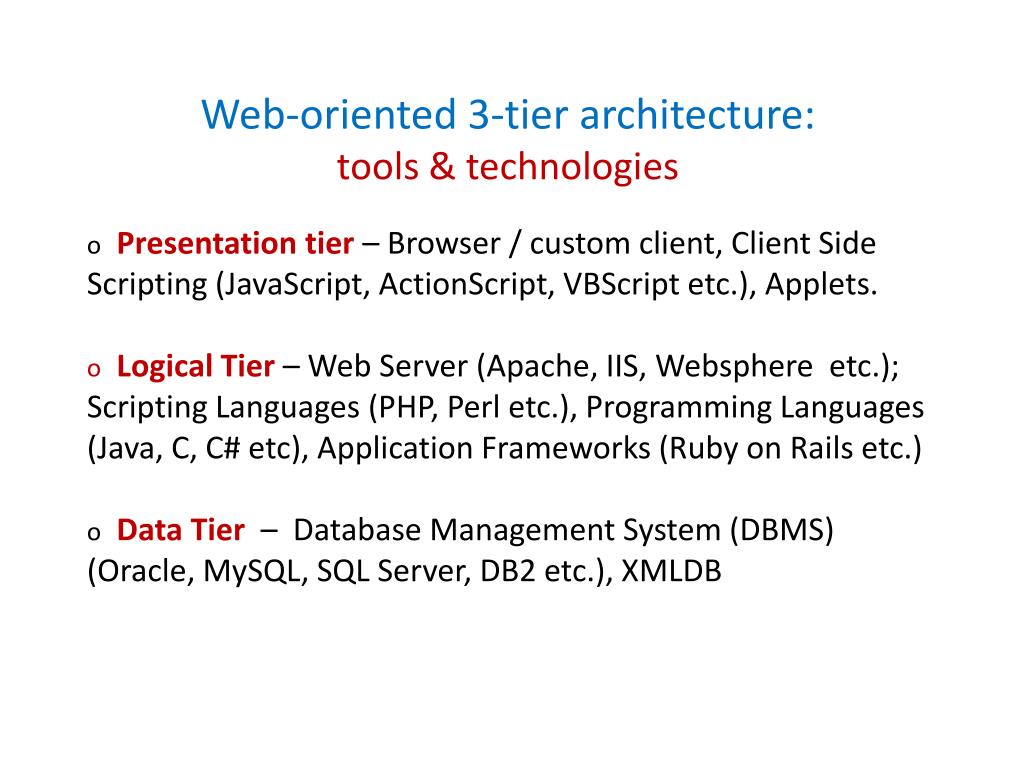 Web-oriented 3-tier architecture:
tools & technologies

o Presentation tier – Browser / custom client, Client Side Scripting (JavaScript, ActionScript, VBScript etc.), Applets.

o Logical Tier – Web Server (Apache, IIS, Websphere etc.); Scripting Languages (PHP, Perl etc.), Programming Languages (Java, C, C# etc), Application Frameworks (Ruby on Rails etc.)

o Data Tier – Database Management System (DBMS) (Oracle, MySQL, SQL Server, DB2 etc.), XMLDB